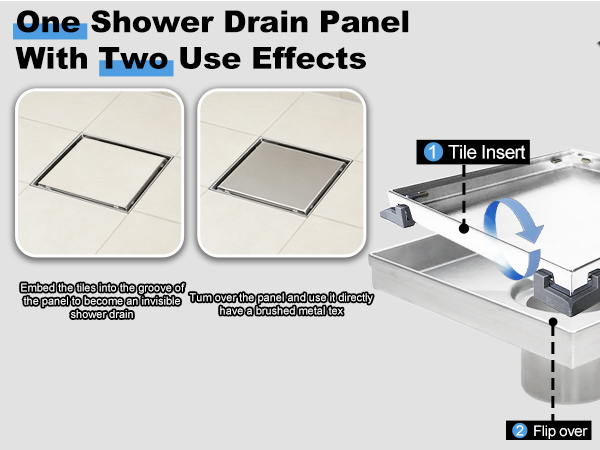 One Shower Drain Panel With Two Use Effects

Embed the tiles into the groove of the panel to become an invisible shower drain

Turn over the panel and use it directly have a brushed metal tex

1 Tile Insert

2 Flip over